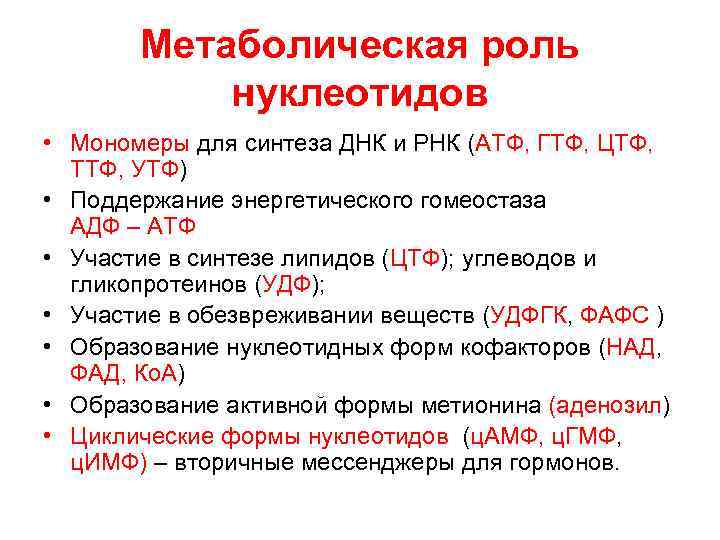 Метаболическая роль нуклеотидов

• Мономеры для синтеза ДНК и РНК (АТФ, ГТФ, ЦТФ, ТТФ, УТФ)
• Поддержание энергетического гомеостаза АДФ – АТФ
• Участие в синтезе липидов (ЦТФ); углеводов и гликопротеинов (УДФ);
• Участие в обезвреживании веществ (УДФГК, ФАФС )
• Образование нуклеотидных форм кофакторов (НАД, ФАД, КоА)
• Образование активной формы метионина (аденозил)
• Циклические формы нуклеотидов (цАМФ, цГМФ, цИМФ) – вторичные мессенджеры для гормонов.